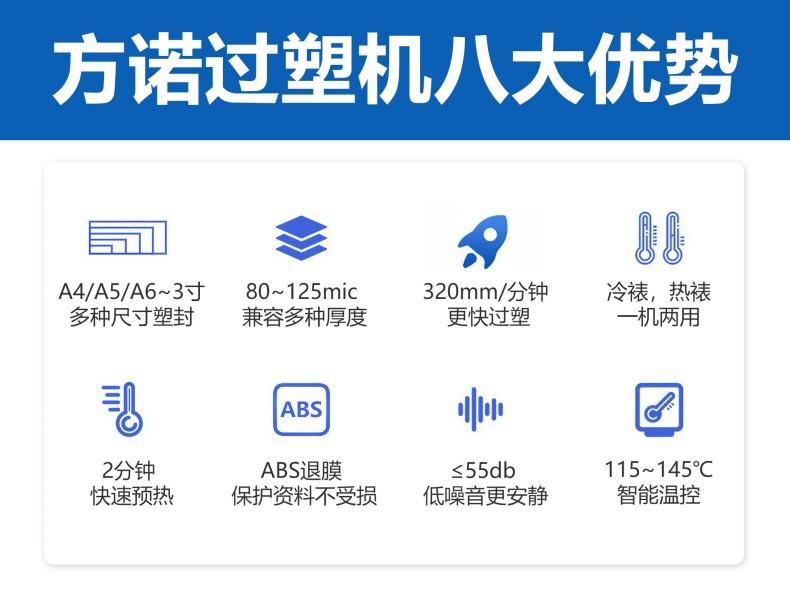 方诺过塑机八大优势

A4/A5/A6~3寸
多种尺寸塑封

80~125mic
兼容多种厚度

320mm/分钟
更快过塑

冷裱，热裱
一机两用

2分钟
快速预热

ABS

ABS退膜
保护资料不受损

≤55db
低噪音更安静

115~145℃
智能温控